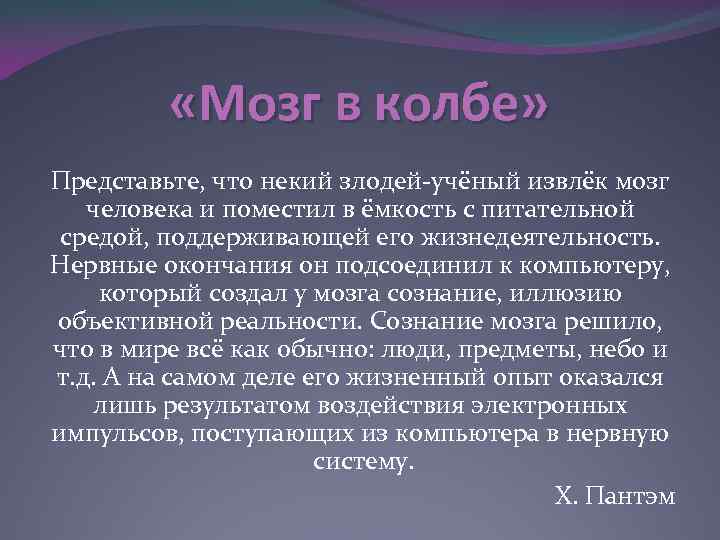 «Мозг в колбе»

Представьте, что некий злодей-учёный извлёк мозг человека и поместил в ёмкость с питательной средой, поддерживающей его жизнедеятельность. Нервные окончания он подсоединил к компьютеру, который создал у мозга сознание, иллюзию объективной реальности. Сознание мозга решило, что в мире всё как обычно: люди, предметы, небо и т.д. А на самом деле его жизненный опыт оказался лишь результатом воздействия электронных импульсов, поступающих из компьютера в нервную систему.

Х. Пантэм